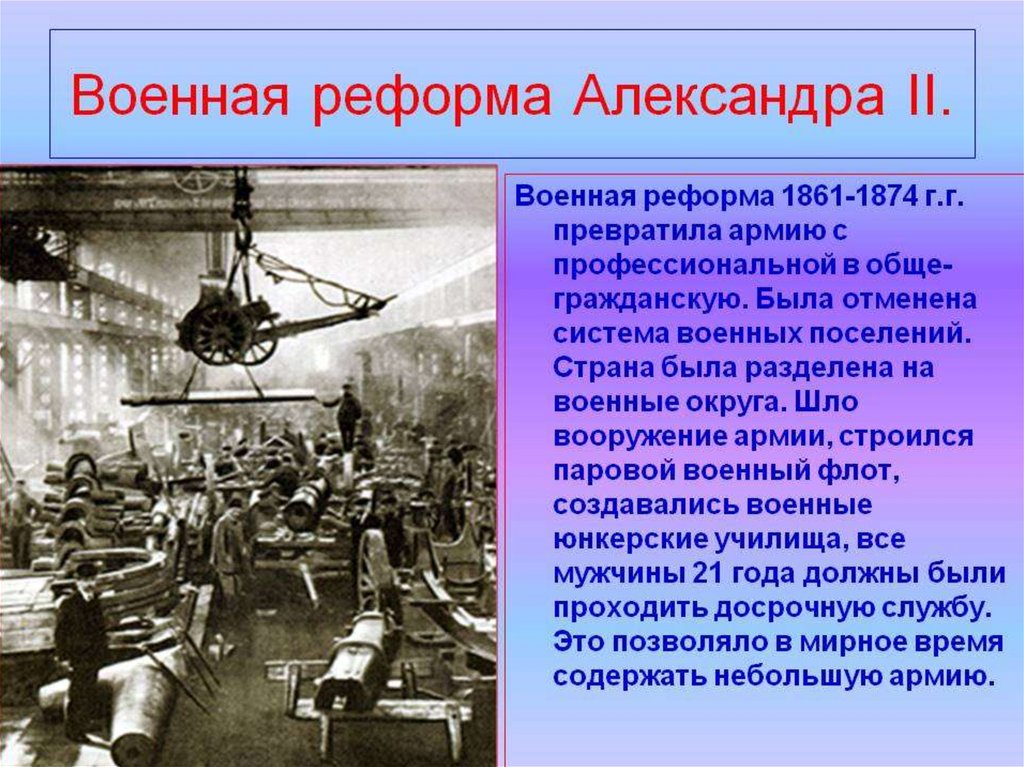 Военная реформа Александра II.

Военная реформа 1861-1874 г.г. превратила армию с профессиональной в общегражданскую. Была отменена система военных поселений. Страна была разделена на военные округа. Шло вооружение армии, строился паровой военный флот, создавались военные юнкерские училища, все мужчины 21 года должны были проходить досрочную службу. Это позволяло в мирное время содержать небольшую армию.